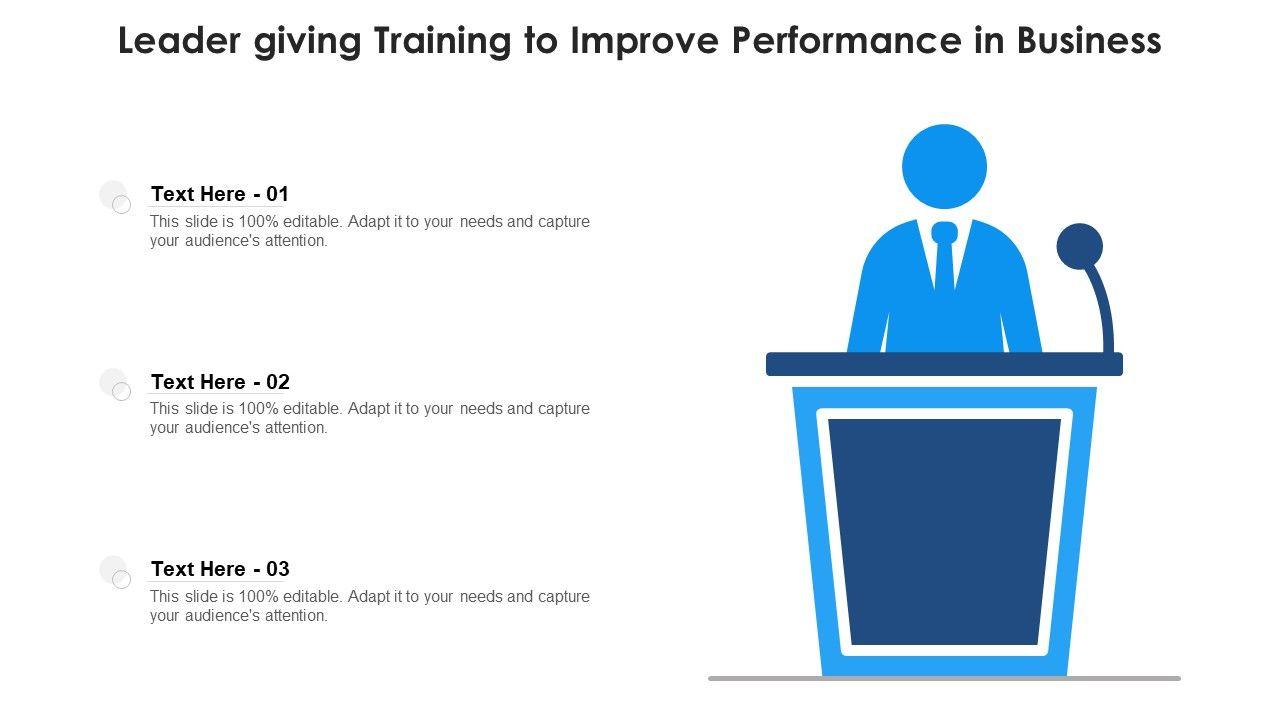 Leader giving Training to Improve Performance in Business

Text Here - 01
This slide is 100% editable. Adapt it to your needs and capture your audience's attention.

Text Here - 02
This slide is 100% editable. Adapt it to your needs and capture your audience's attention.

Text Here - 03
This slide is 100% editable. Adapt it to your needs and capture your audience's attention.